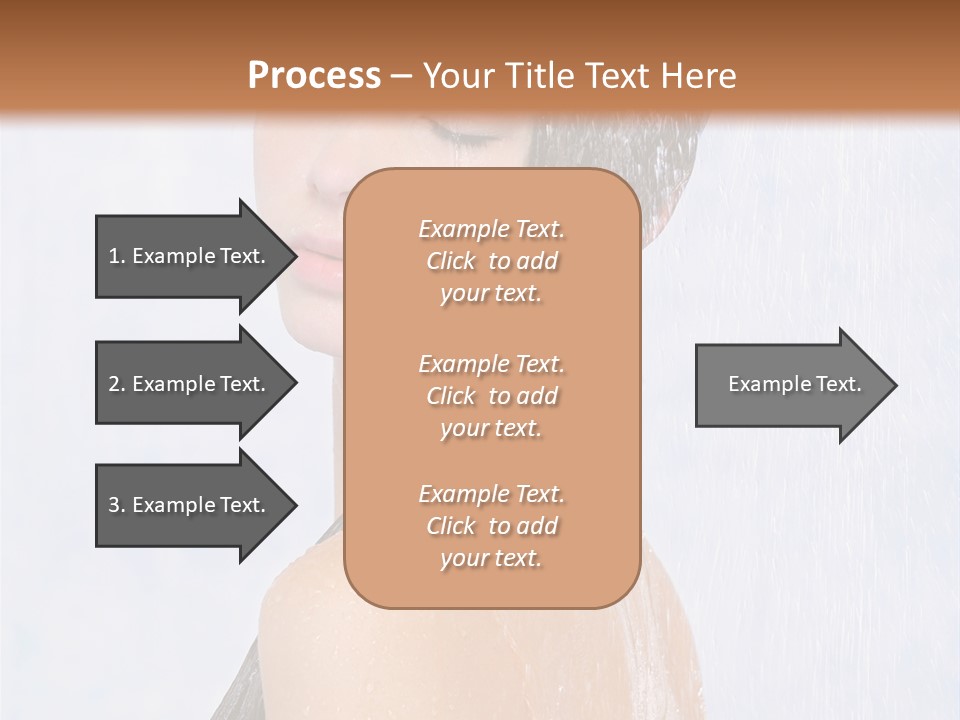 Process – Your Title Text Here

1. Example Text.

2. Example Text.

3. Example Text.

Example Text. Click to add your text.

Example Text. Click to add your text.

Example Text. Click to add your text.

Example Text.